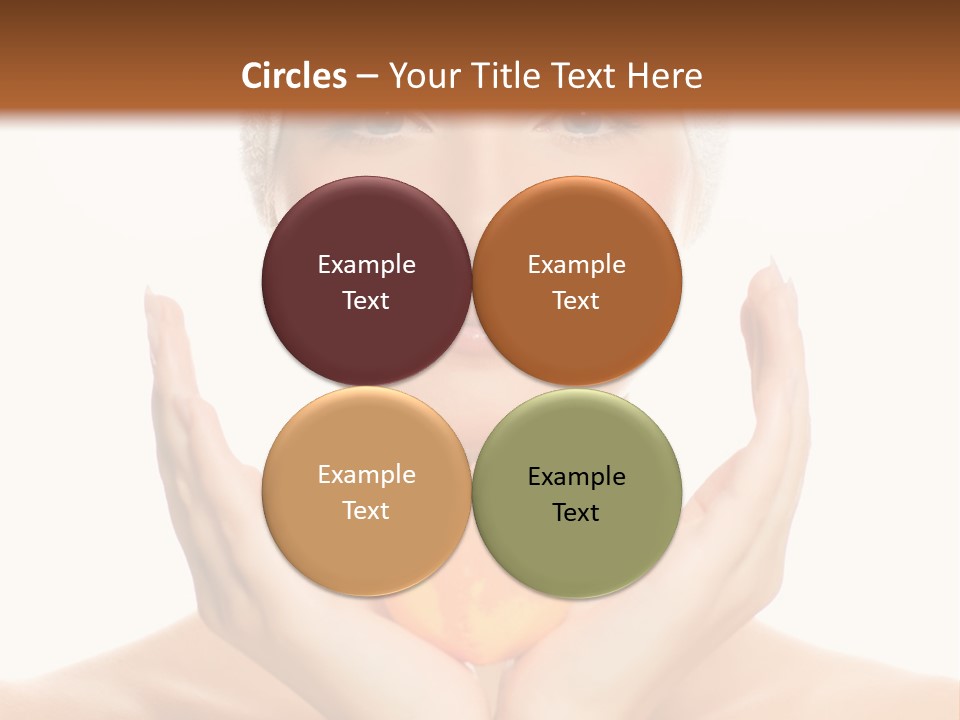 Circles – Your Title Text Here

Example Text

Example Text

Example Text

Example Text